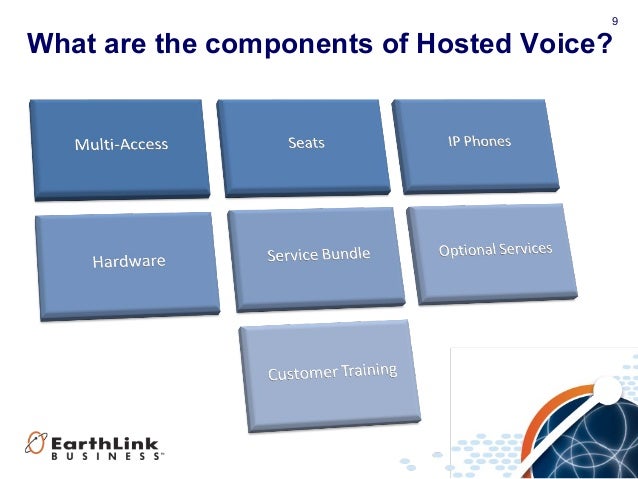 9

What are the components of Hosted Voice?

Multi-Access

Seats

IP Phones

Hardware

Service Bundle

Optional Services

Customer Training

EarthLink BUSINESS™